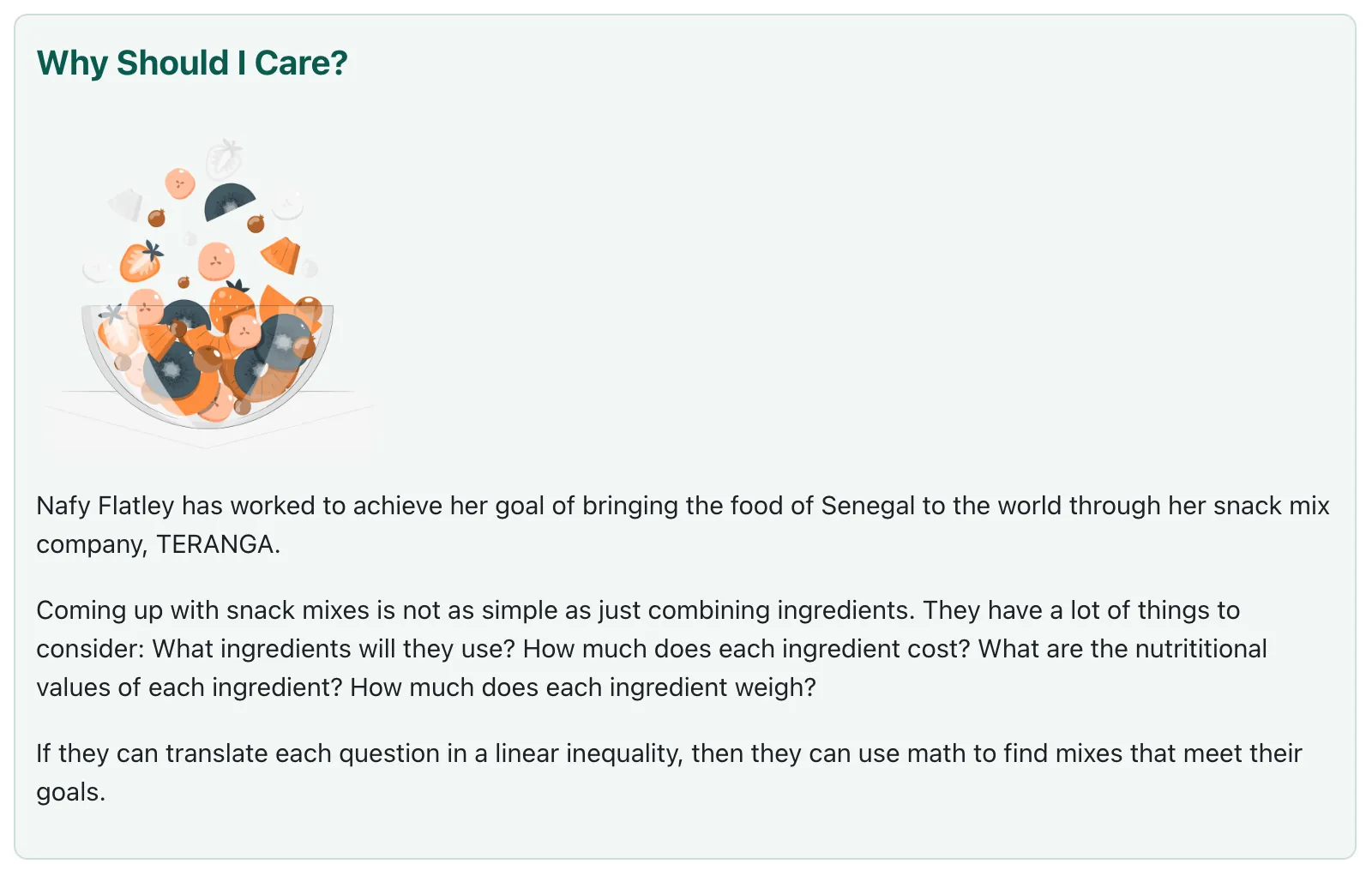 Why Should I Care?

Nafy Flatley has worked to achieve her goal of bringing the food of Senegal to the world through her snack mix company, TERANGA.

Coming up with snack mixes is not as simple as just combining ingredients. They have a lot of things to consider: What ingredients will they use? How much does each ingredient cost? What are the nutrititional values of each ingredient? How much does each ingredient weigh?

If they can translate each question in a linear inequality, then they can use math to find mixes that meet their goals.